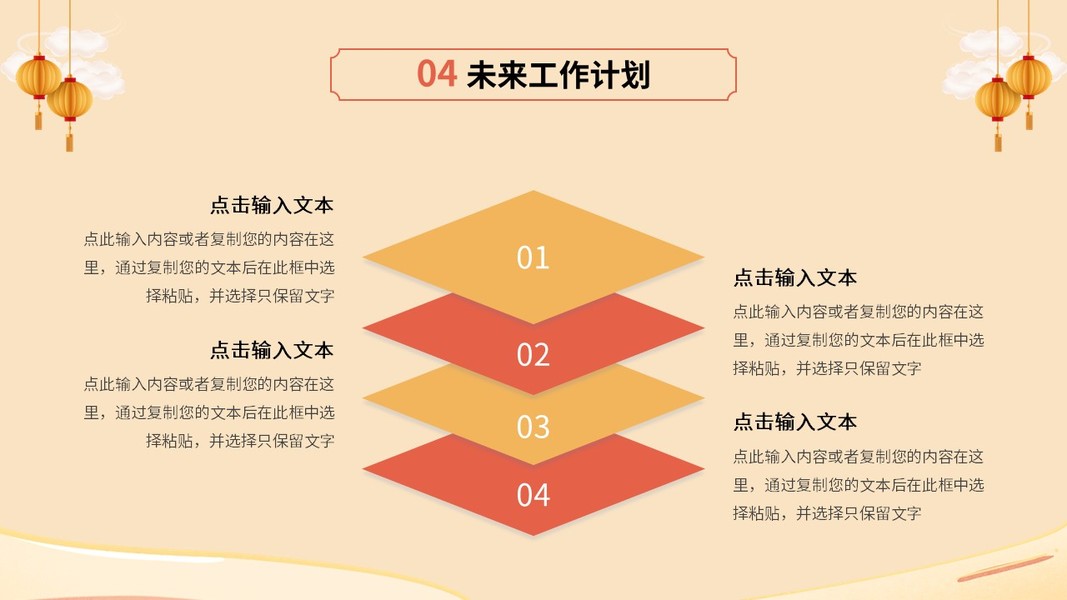 04 未来工作计划

点击输入文本

点此输入内容或者复制您的内容在这里，通过复制您的文本后在此框中选择粘贴，并选择只保留文字

点击输入文本

点此输入内容或者复制您的内容在这里，通过复制您的文本后在此框中选择粘贴，并选择只保留文字

01

02

03

04

点击输入文本

点此输入内容或者复制您的内容在这里，通过复制您的文本后在此框中选择粘贴，并选择只保留文字

点击输入文本

点此输入内容或者复制您的内容在这里，通过复制您的文本后在此框中选择粘贴，并选择只保留文字